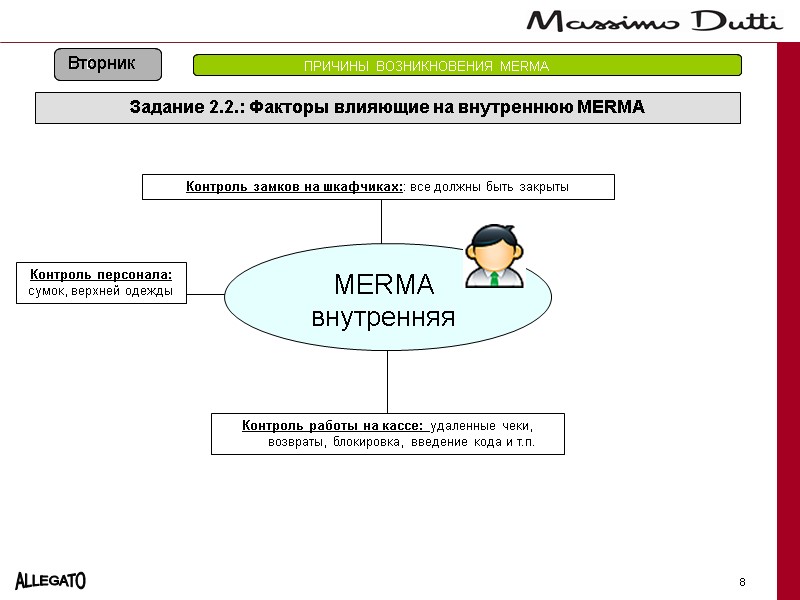 Massimo Dutti

Вторник

ПРИЧИНЫ ВОЗНИКНОВЕНИЯ MERMA

Задание 2.2.: Факторы влияющие на внутреннюю MERMA

Контроль замков на шкафчиках:: все должны быть закрыты

Контроль персонала: сумок, верхней одежды

MERMA внутренняя

Контроль работы на кассе: удаленные чеки, возвраты, блокировка, введение кода и т.п.

ALLEGATO

8